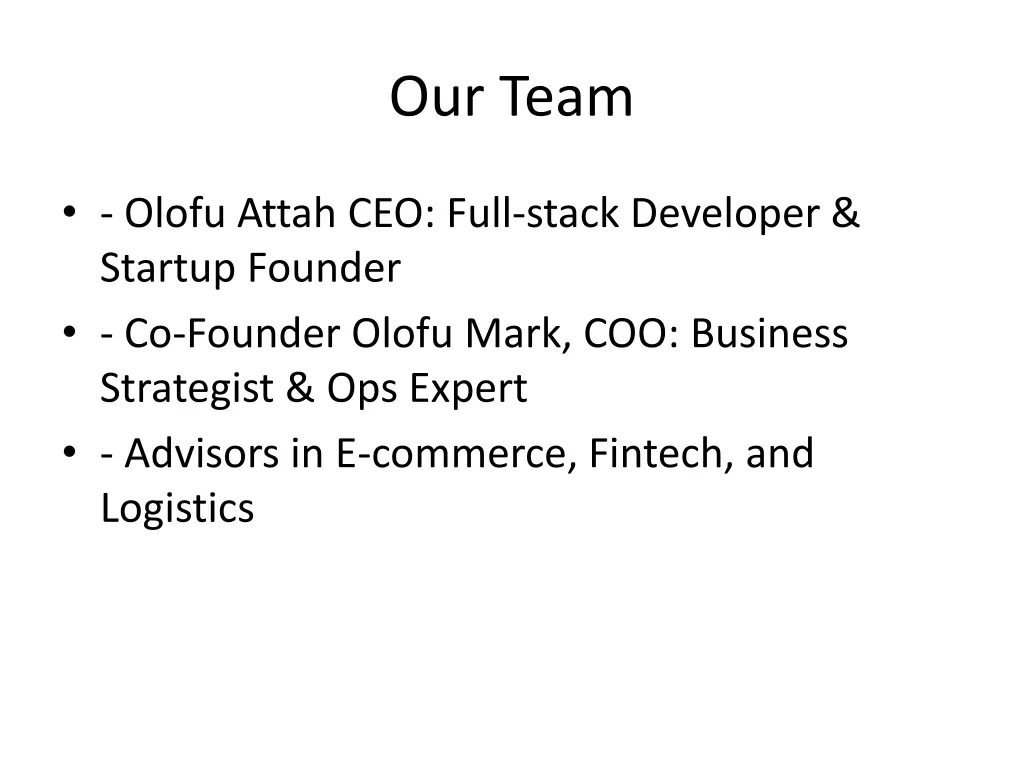 Our Team

• - Olofu Attah CEO: Full-stack Developer & Startup Founder
• - Co-Founder Olofu Mark, COO: Business Strategist & Ops Expert
• - Advisors in E-commerce, Fintech, and Logistics